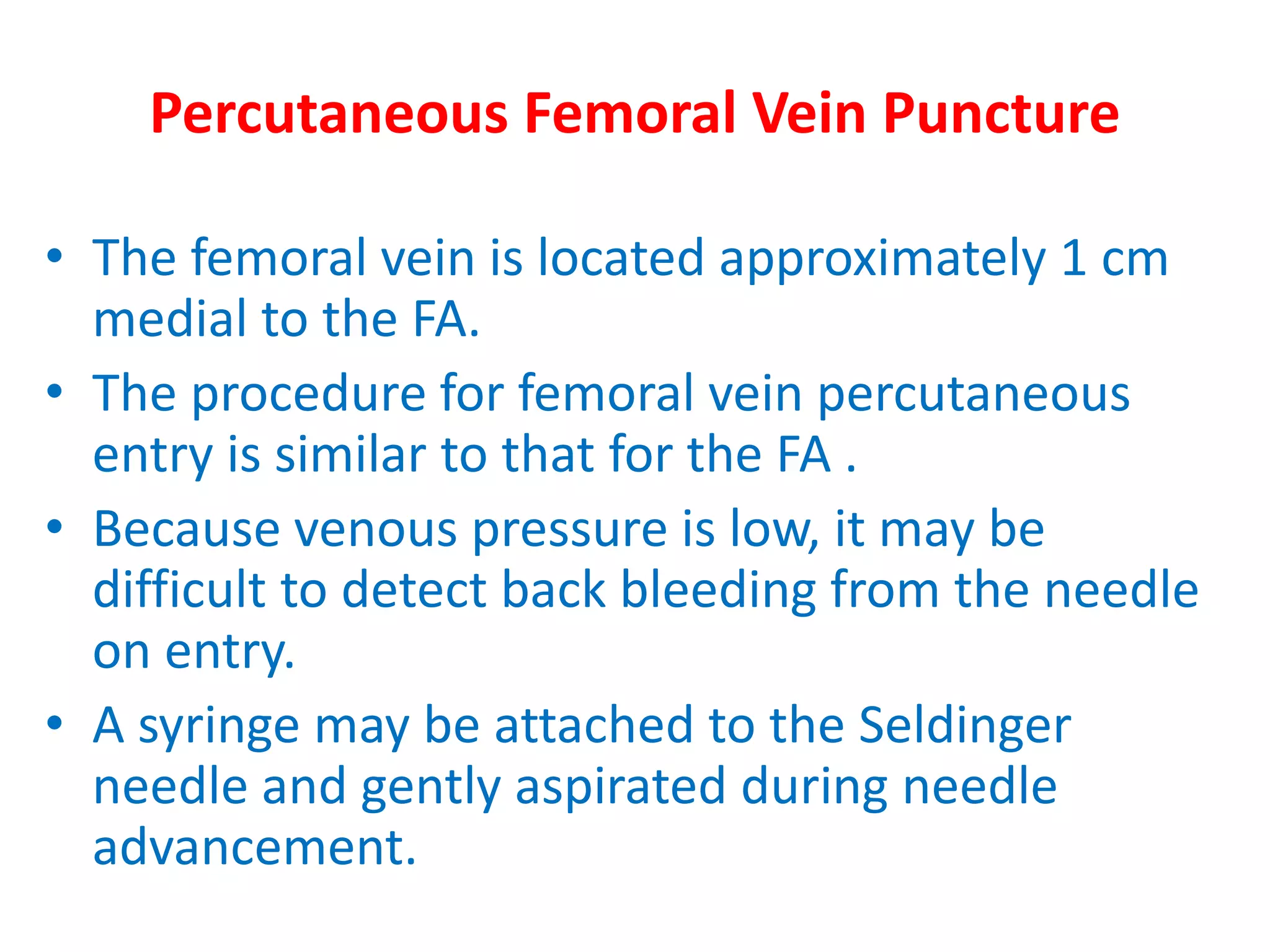 Percutaneous Femoral Vein Puncture

• The femoral vein is located approximately 1 cm medial to the FA.
• The procedure for femoral vein percutaneous entry is similar to that for the FA .
• Because venous pressure is low, it may be difficult to detect back bleeding from the needle on entry.
• A syringe may be attached to the Seldinger needle and gently aspirated during needle advancement.